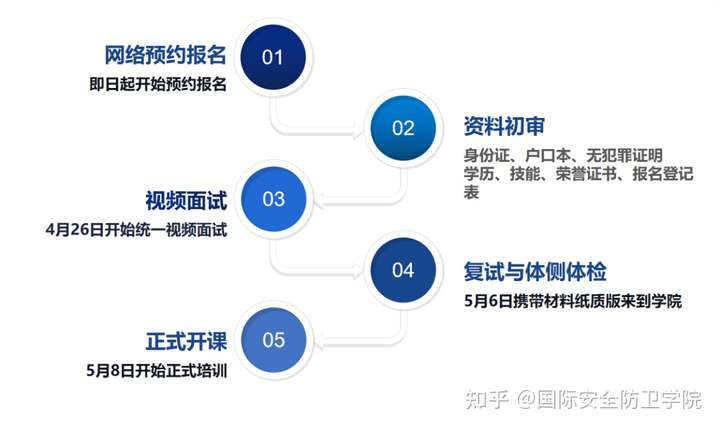 网络预约报名
即日起开始预约报名

01

02

资料初审
身份证、户口本、无犯罪证明
学历、技能、荣誉证书、报名登记表

视频面试
4月26日开始统一视频面试

03

04

复试与体侧体检
5月6日携带材料纸质版来到学院

正式开课
5月8日开始正式培训

05

知乎 @国际安全防卫学院